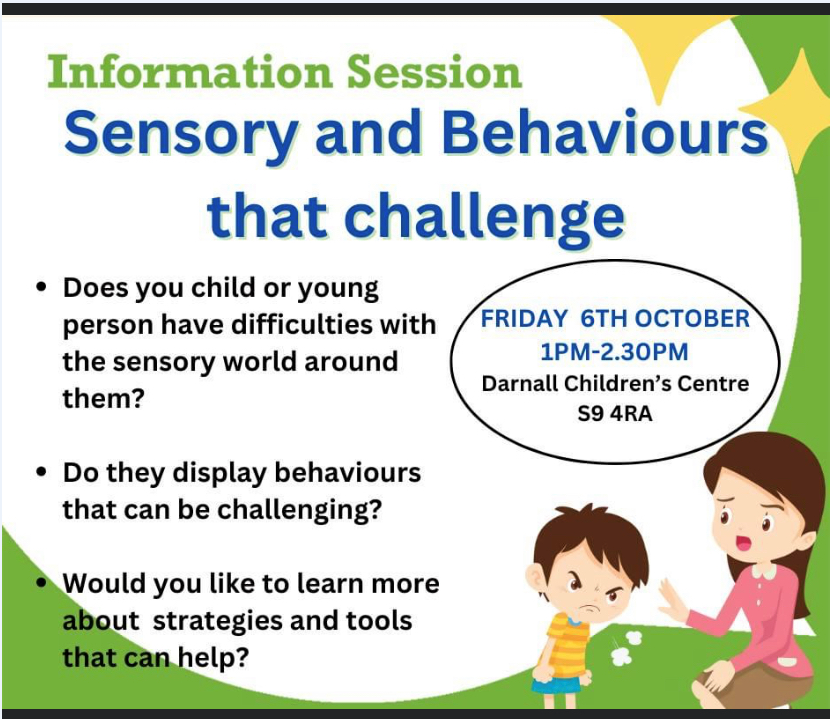 Information Session
Sensory and Behaviours that challenge

• Does you child or young person have difficulties with the sensory world around them?

• Do they display behaviours that can be challenging?

• Would you like to learn more about  strategies and tools that can help?

FRIDAY  6TH OCTOBER
1PM-2.30PM
Darnall Children's Centre
S9 4RA